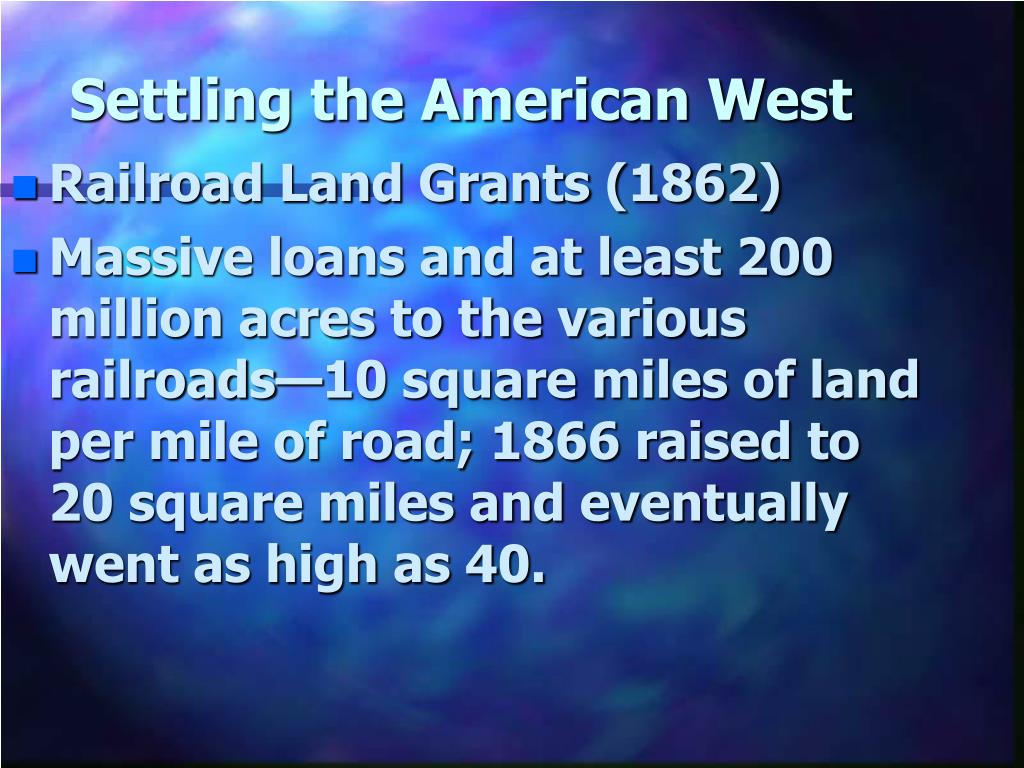 Settling the American West

Railroad Land Grants (1862)

Massive loans and at least 200 million acres to the various railroads—10 square miles of land per mile of road; 1866 raised to 20 square miles and eventually went as high as 40.